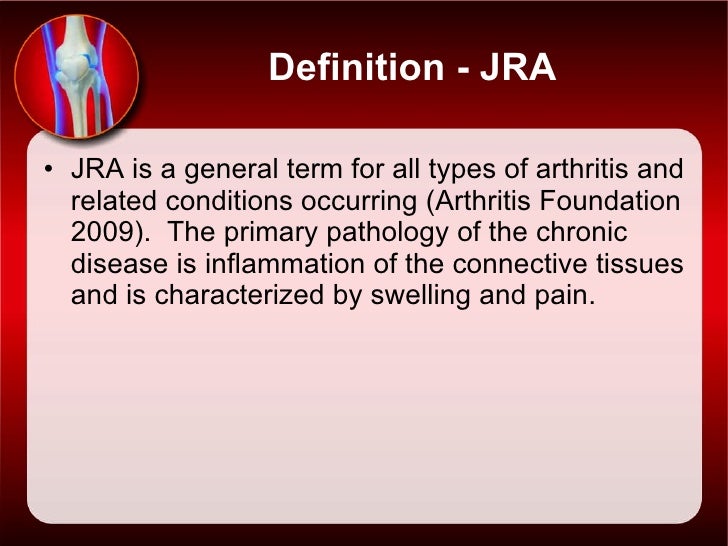 Definition - JRA

• JRA is a general term for all types of arthritis and related conditions occurring (Arthritis Foundation 2009). The primary pathology of the chronic disease is inflammation of the connective tissues and is characterized by swelling and pain.